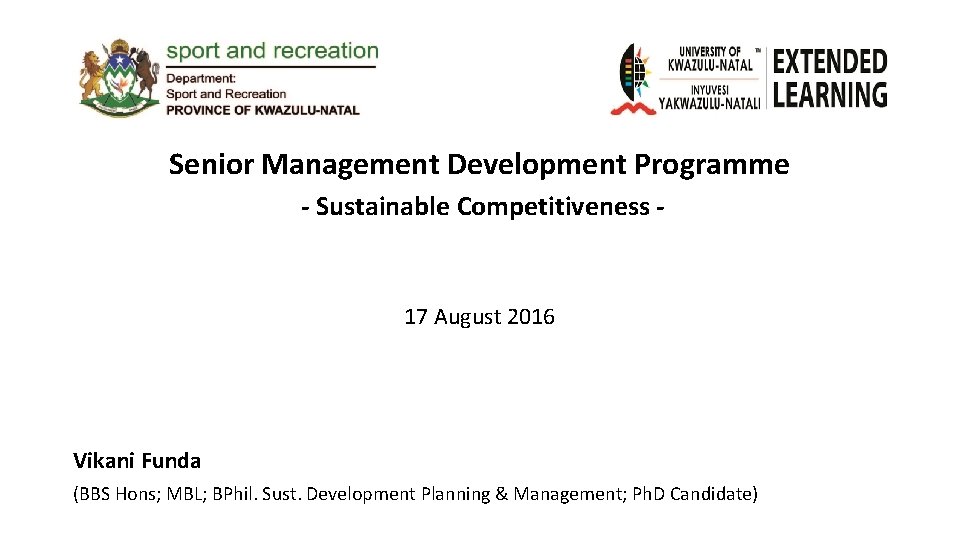 sport and recreation
Department:
Sport and Recreation
PROVINCE OF KWAZULU-NATAL

UNIVERSITY OF KWAZULU-NATAL™
INYUVESI YAKWAZULU-NATALI
EXTENDED LEARNING

Senior Management Development Programme

- Sustainable Competitiveness -

17 August 2016

Vikani Funda

(BBS Hons; MBL; BPhil. Sust. Development Planning & Management; PhD Candidate)